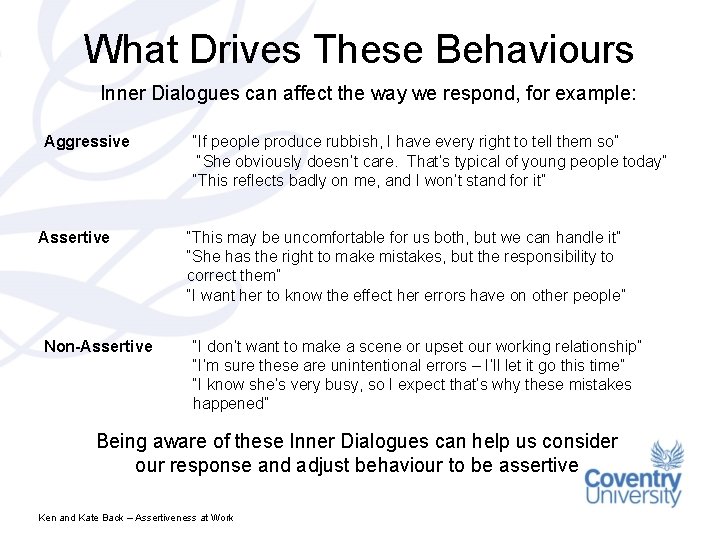 What Drives These Behaviours

Inner Dialogues can affect the way we respond, for example:

Aggressive

"If people produce rubbish, I have every right to tell them so"
"She obviously doesn't care. That's typical of young people today"
"This reflects badly on me, and I won't stand for it"

Assertive

"This may be uncomfortable for us both, but we can handle it"
"She has the right to make mistakes, but the responsibility to correct them"
"I want her to know the effect her errors have on other people"

Non-Assertive

"I don't want to make a scene or upset our working relationship"
"I'm sure these are unintentional errors – I'll let it go this time"
"I know she's very busy, so I expect that's why these mistakes happened"

Being aware of these Inner Dialogues can help us consider our response and adjust behaviour to be assertive

Coventry University

Ken and Kate Back – Assertiveness at Work